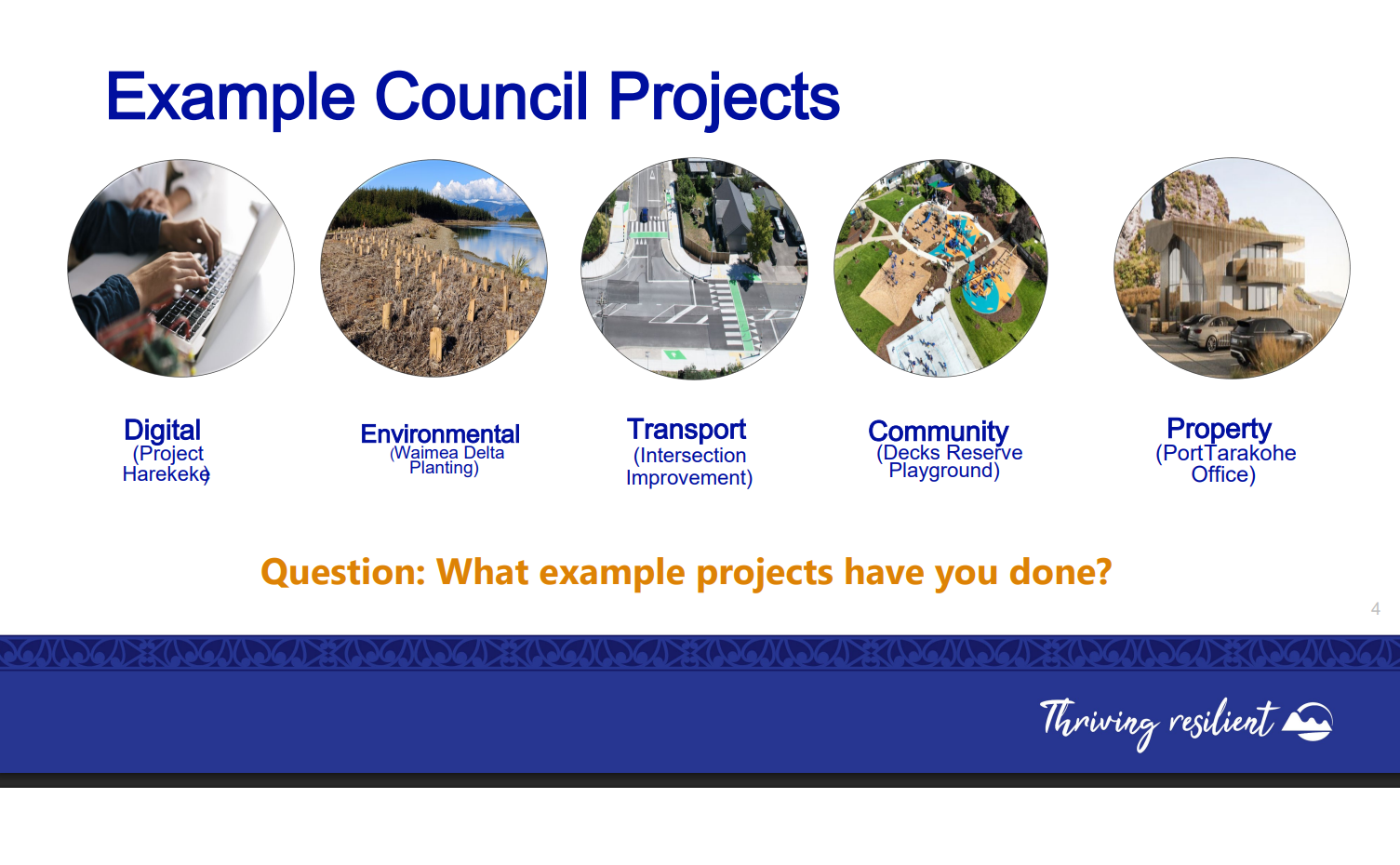 Example Council Projects

Digital
(Project Harekeke)

Environmental
(Waimea Delta Planting)

Transport
(Intersection Improvement)

Community
(Decks Reserve Playground)

Property
(PortTarakohe Office)

Question: What example projects have you done?

4

Thriving resilient